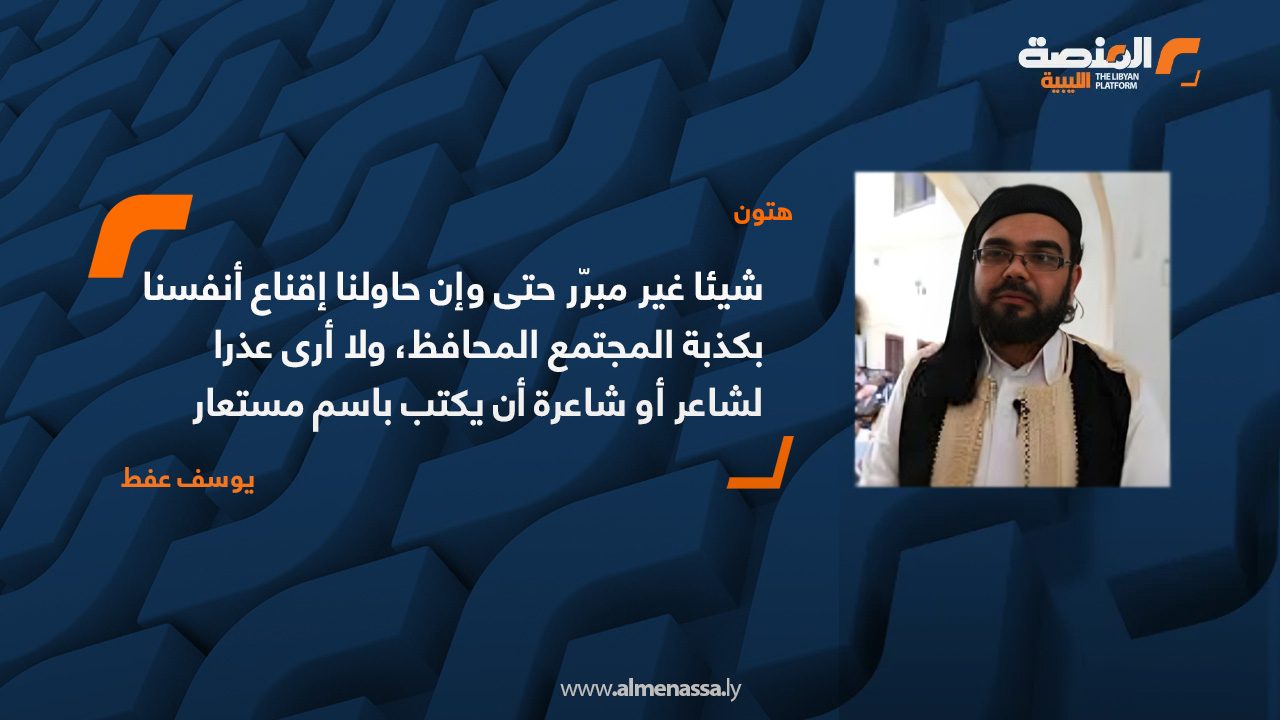 المنصة الليبية
THE LIBYAN PLATFORM

هتون

شيئا غير مبرّر حتى وإن حاولنا إقناع أنفسنا بكذبة المجتمع المحافظ، ولا أرى عذرا لشاعر أو شاعرة أن يكتب باسم مستعار

يوسف عفط

www.almenassa.ly